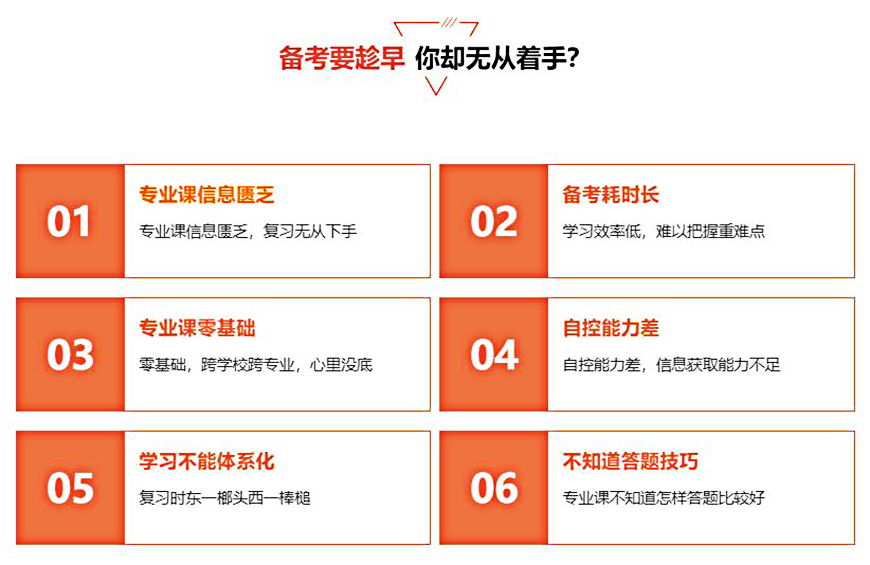 备考要趁早 你却无从着手?

01
专业课信息匮乏
专业课信息匮乏，复习无从下手

02
备考耗时长
学习效率低，难以把握重难点

03
专业课零基础
零基础，跨学校跨专业，心里没底

04
自控能力差
自控能力差，信息获取能力不足

05
学习不能体系化
复习时东一榔头西一棒槌

06
不知道答题技巧
专业课不知道怎样答题比较好